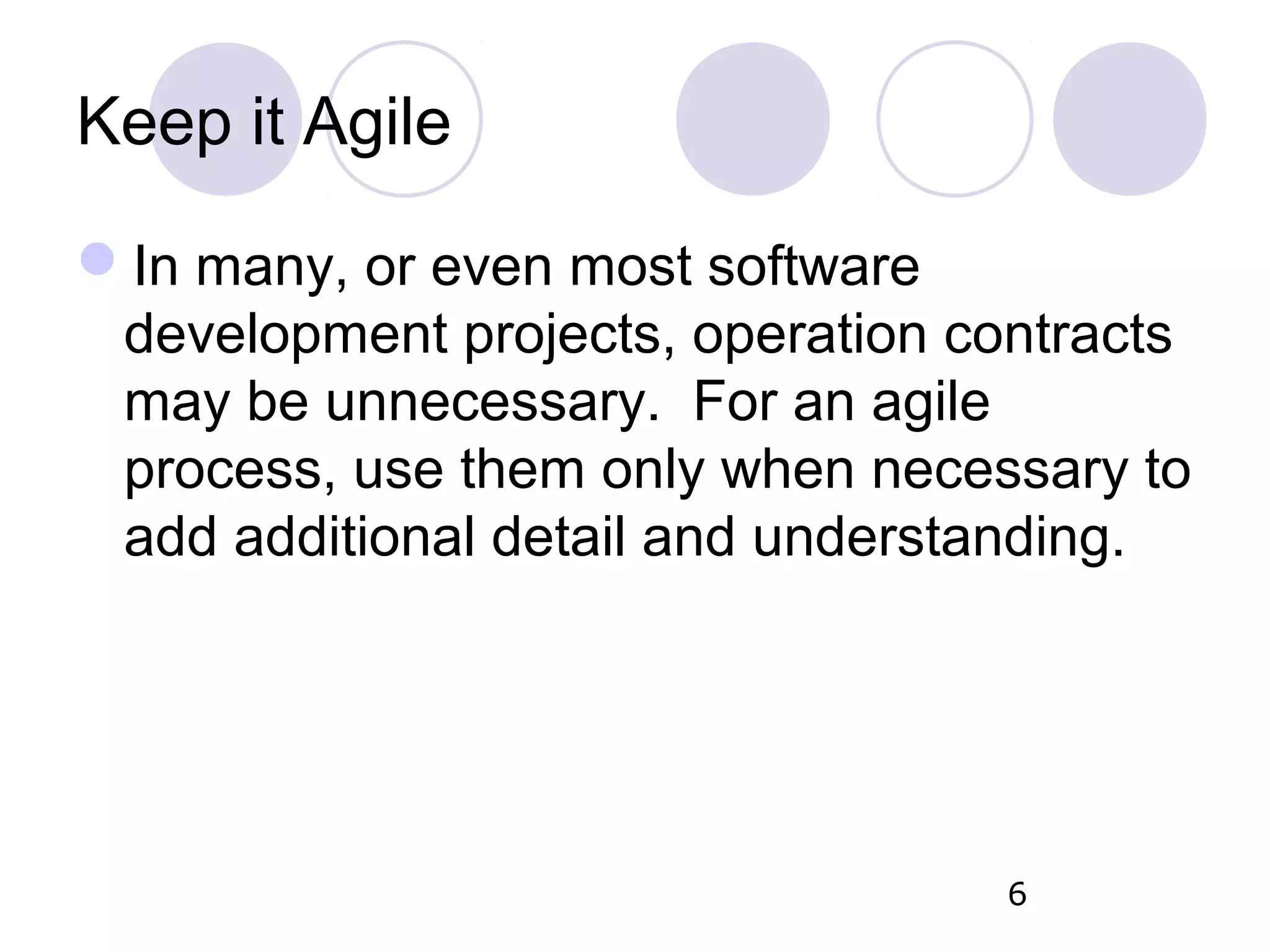 Keep it Agile

In many, or even most software development projects, operation contracts may be unnecessary. For an agile process, use them only when necessary to add additional detail and understanding.

6